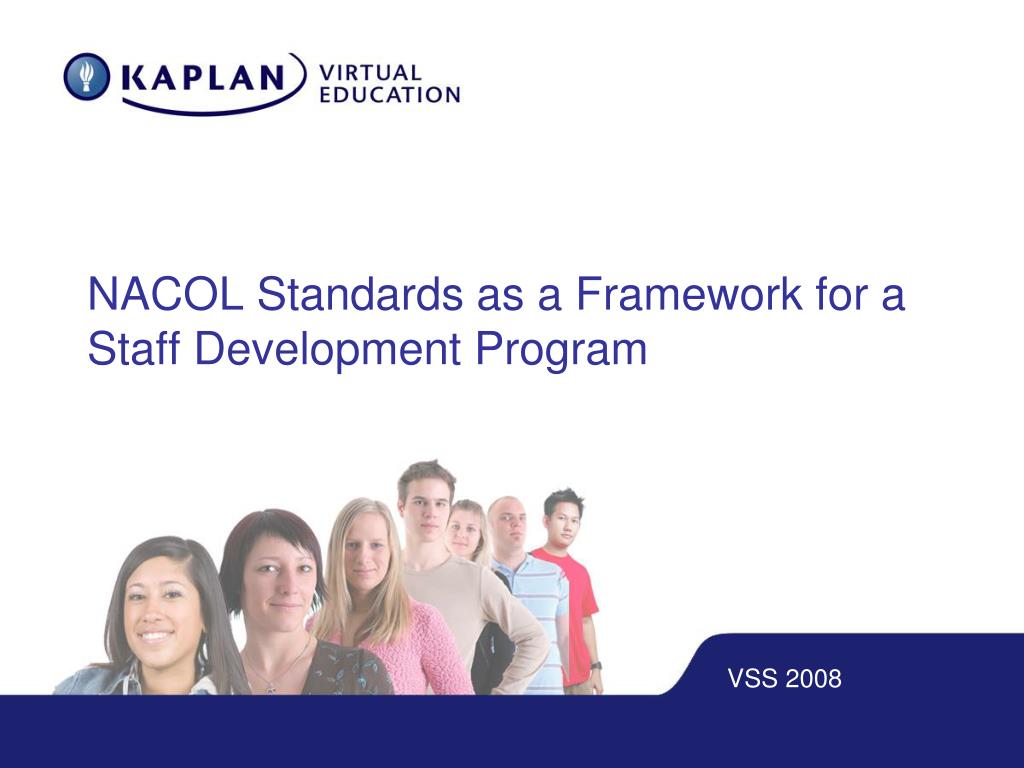 KAPLAN VIRTUAL EDUCATION

NACOL Standards as a Framework for a Staff Development Program

VSS 2008